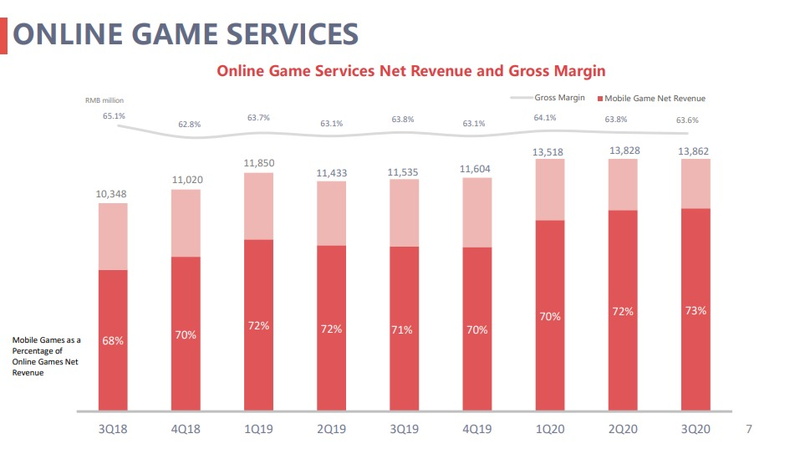 ONLINE GAME SERVICES

Online Game Services Net Revenue and Gross Margin

RMB million

Gross Margin
Mobile Game Net Revenue

65.1% 62.8% 63.7% 63.1% 63.8% 63.1% 64.1% 63.8% 63.6%

10,348 11,020 11,850 11,433 11,535 11,604 13,518 13,828 13,862

Mobile Games as a Percentage of Online Games Net Revenue

68% 70% 72% 72% 71% 70% 70% 72% 73%

3Q18 4Q18 1Q19 2Q19 3Q19 4Q19 1Q20 2Q20 3Q20

7